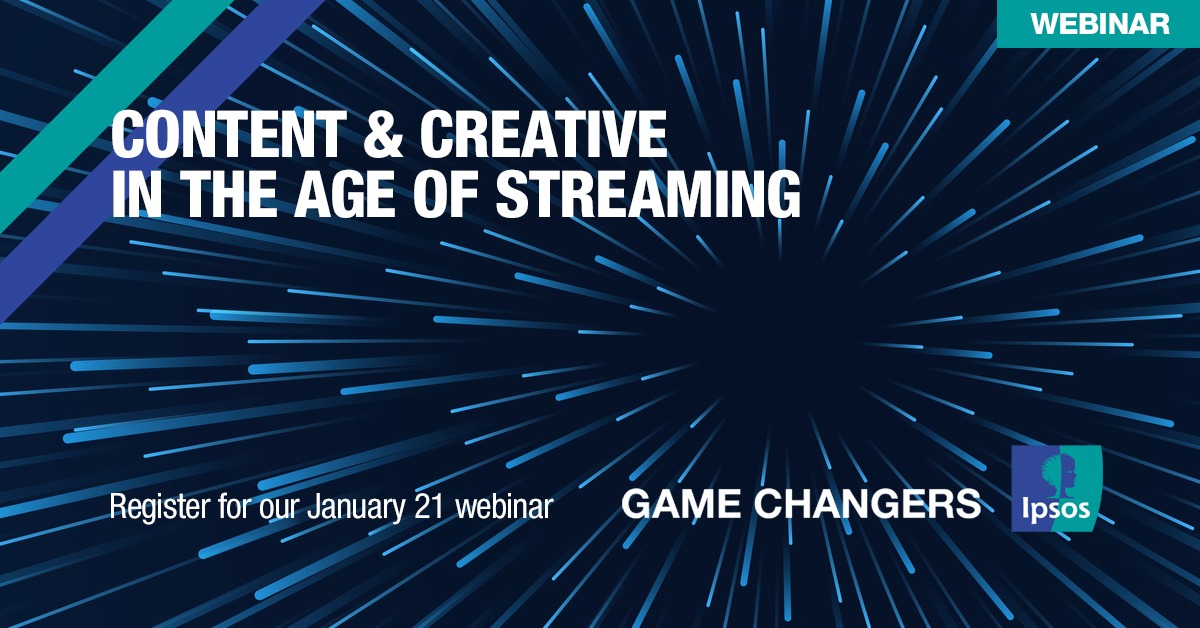 WEBINAR

CONTENT & CREATIVE IN THE AGE OF STREAMING

Register for our January 21 webinar

GAME CHANGERS

Ipsos